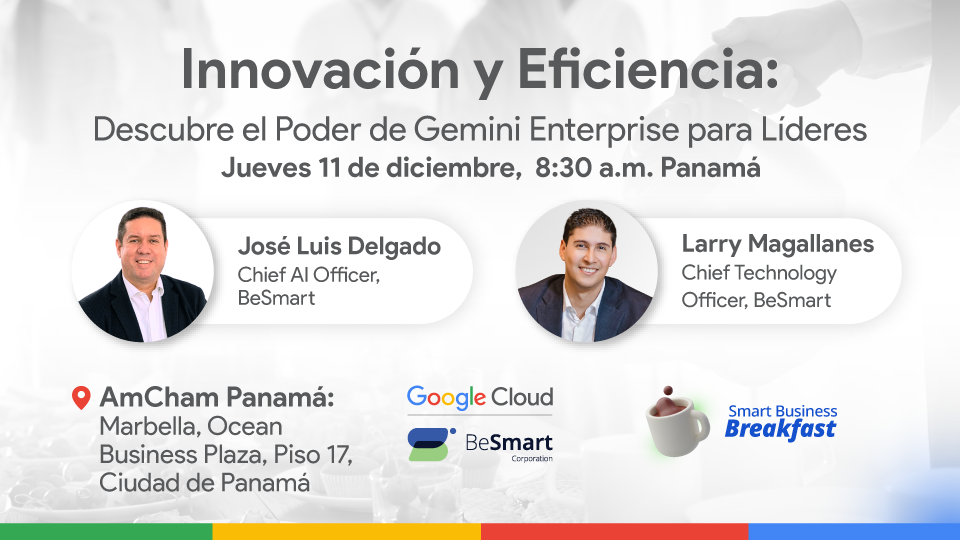 Innovación y Eficiencia:
Descubre el Poder de Gemini Enterprise para Líderes
Jueves 11 de diciembre, 8:30 a.m. Panamá

José Luis Delgado
Chief AI Officer, BeSmart

Larry Magallanes
Chief Technology Officer, BeSmart

AmCham Panamá:
Marbella, Ocean Business Plaza, Piso 17, Ciudad de Panamá

Google Cloud

BeSmart
Corporation

Smart Business
Breakfast